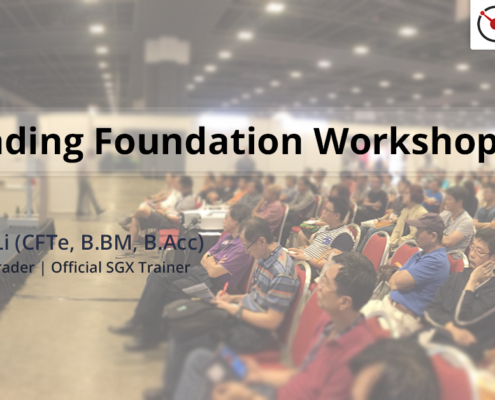 ading Foundation Workshop

Li (CFTe, B.BM, B.Acc)
rader | Official SGX Trainer